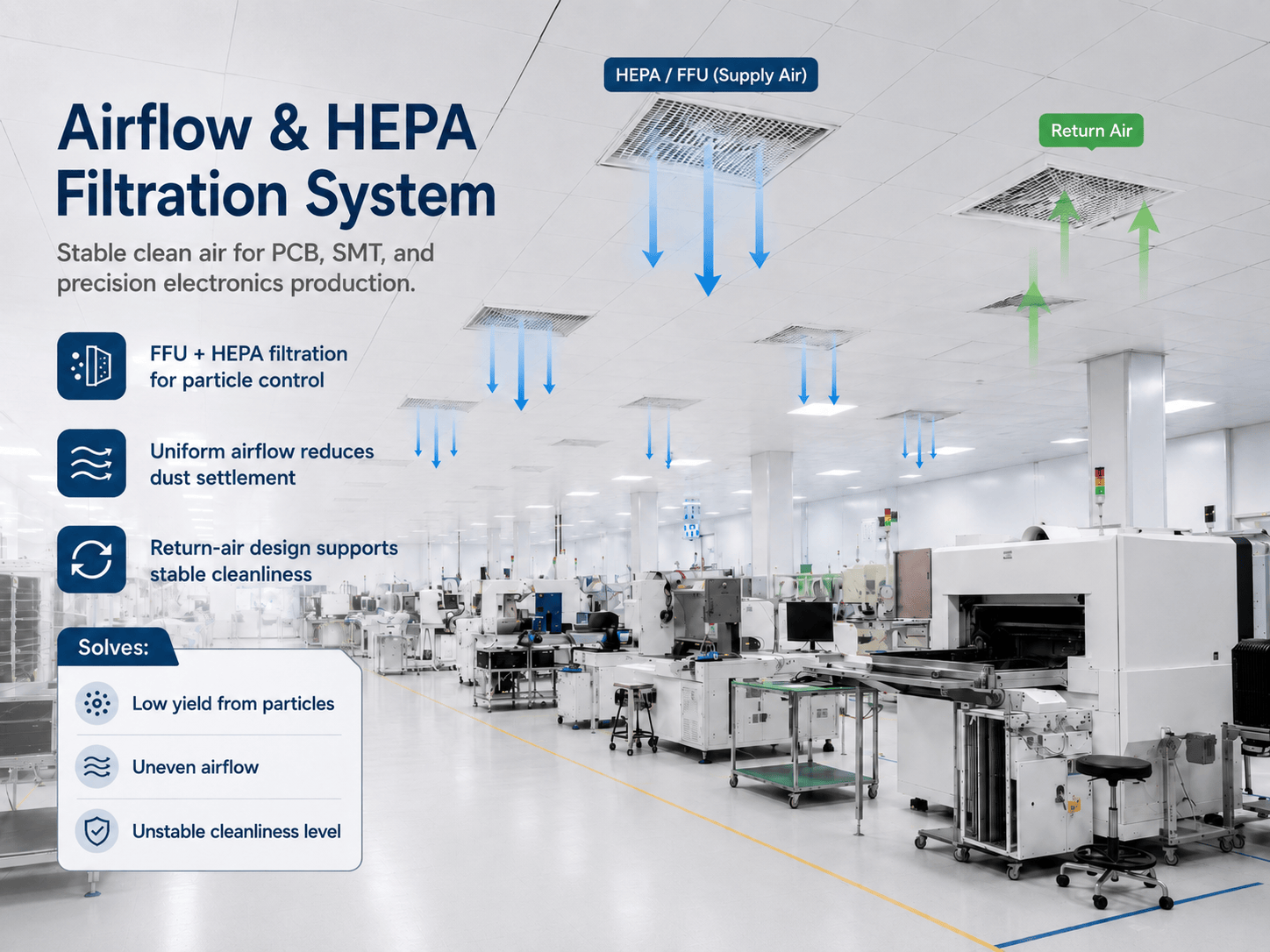 Airflow & HEPA Filtration System

Stable clean air for PCB, SMT, and precision electronics production.

FFU + HEPA filtration for particle control

Uniform airflow reduces dust settlement

Return-air design supports stable cleanliness

Solves:

Low yield from particles

Uneven airflow

Unstable cleanliness level

HEPA / FFU (Supply Air)

Return Air